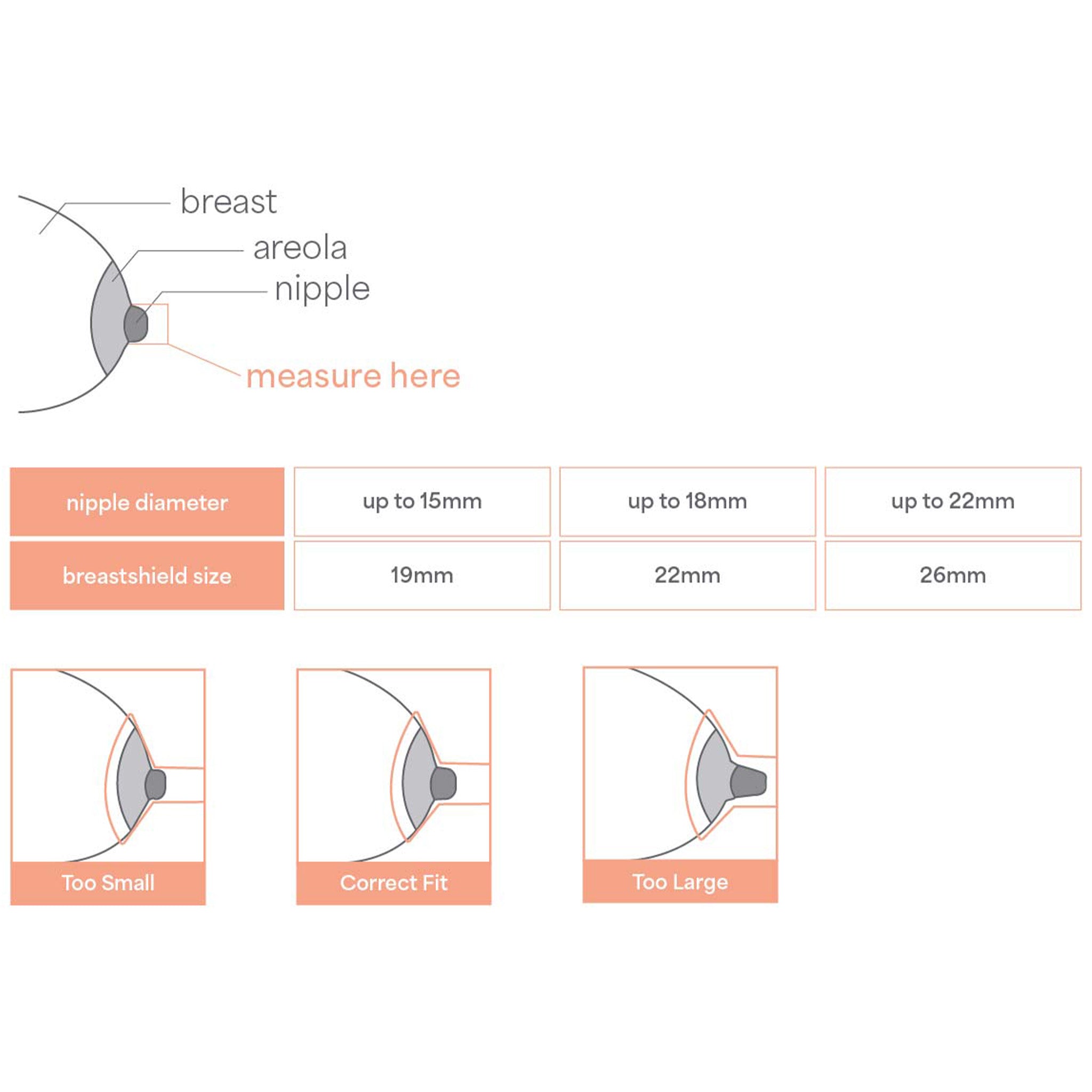 breast
areola
nipple
measure here

| nipple diameter | up to 15mm | up to 18mm | up to 22mm |
|---|---|---|---|
| breastshield size | 19mm | 22mm | 26mm |

Too Small
Correct Fit
Too Large